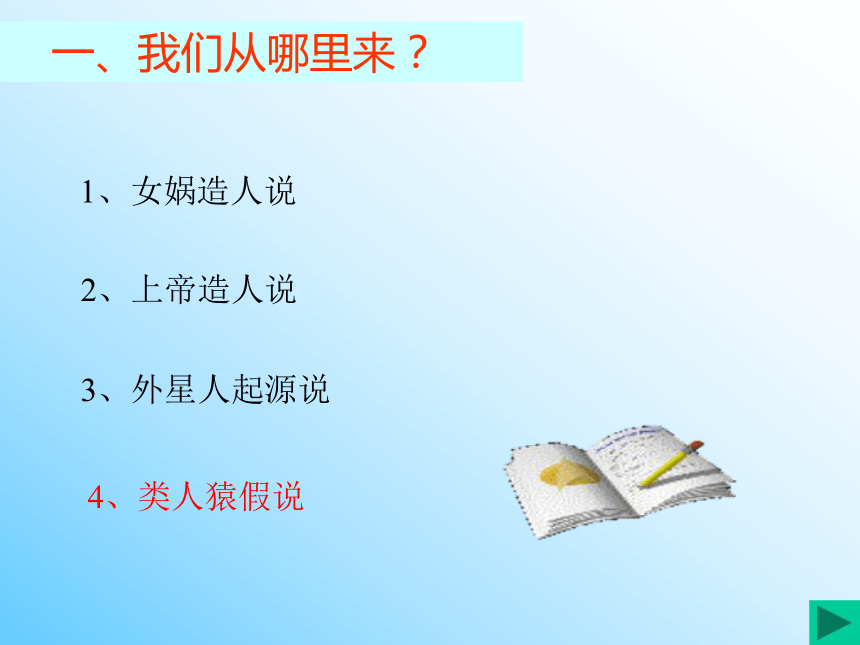 一、我们从哪里来？

1、女娲造人说

2、上帝造人说

3、外星人起源说

4、类人猿假说